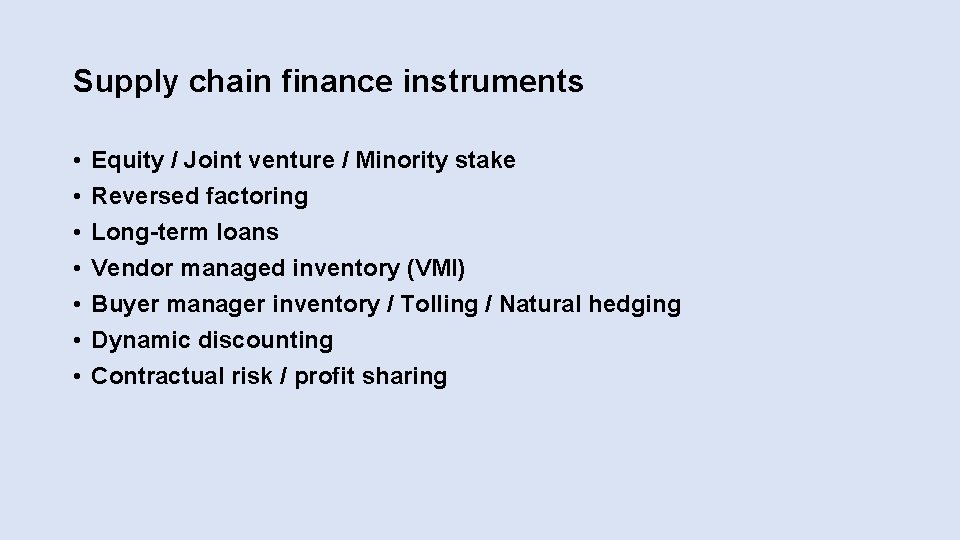 Supply chain finance instruments

• Equity / Joint venture / Minority stake
• Reversed factoring
• Long-term loans
• Vendor managed inventory (VMI)
• Buyer manager inventory / Tolling / Natural hedging
• Dynamic discounting
• Contractual risk / profit sharing